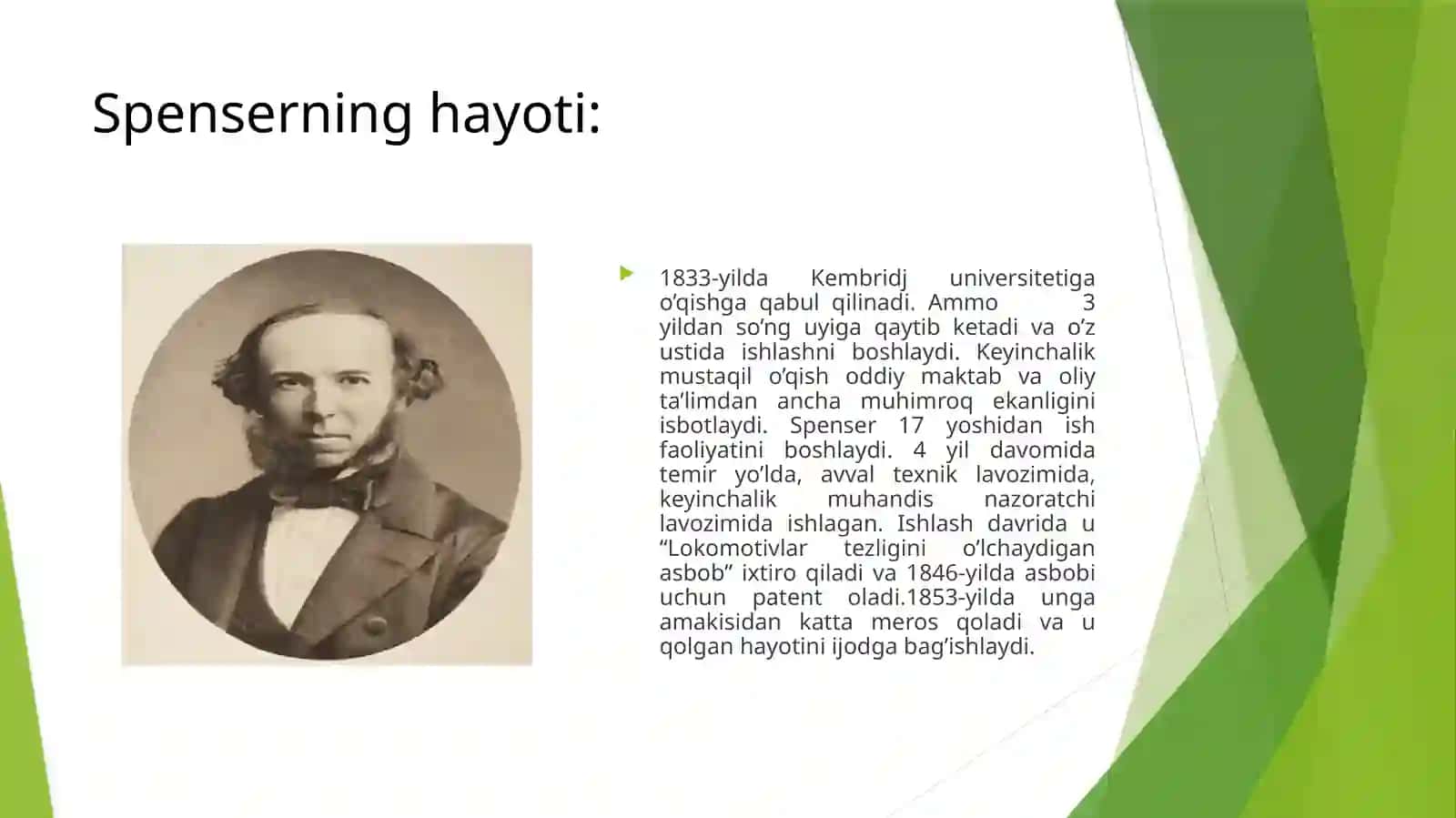 Spenserning hayoti:

1833-yilda Kembridj universitetiga o’qishga qabul qilinadi. Ammo 3 yildan so’ng uyiga qaytib ketadi va o’z ustida ishlashni boshlaydi. Keyinchalik mustaqil o’qish oddiy maktab va oliy ta’limdan ancha muhimroq ekanligini isbotlaydi. Spenser 17 yoshidan ish faoliyatini boshlaydi. 4 yil davomida temir yo’lda, avval texnik lavozimida, keyinchalik muhandis nazoratchi lavozimida ishlagan. Ishlash davrida u “Lokomotivlar tezligini o’lchaydigan asbob” ixtiro qiladi va 1846-yilda asbobi uchun patent oladi.1853-yilda unga amakisidan katta meros qoladi va u qolgan hayotini ijodga bag’ishlaydi.